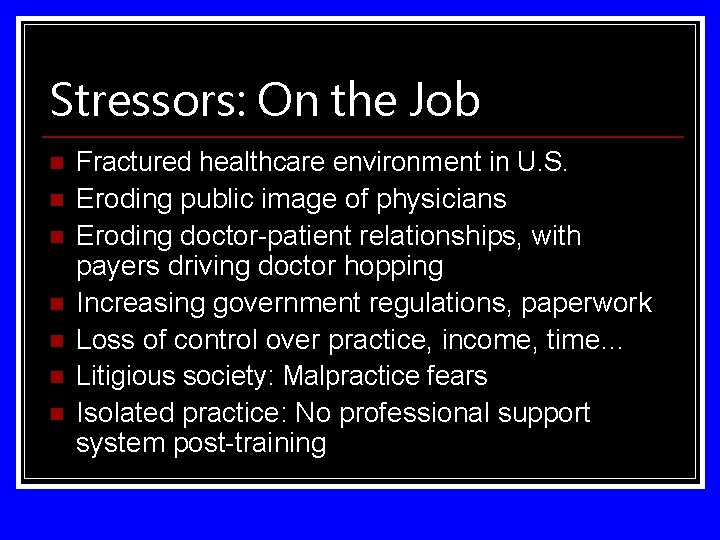 Stressors: On the Job

- Fractured healthcare environment in U.S.
- Eroding public image of physicians
- Eroding doctor-patient relationships, with payers driving doctor hopping
- Increasing government regulations, paperwork
- Loss of control over practice, income, time...
- Litigious society: Malpractice fears
- Isolated practice: No professional support system post-training